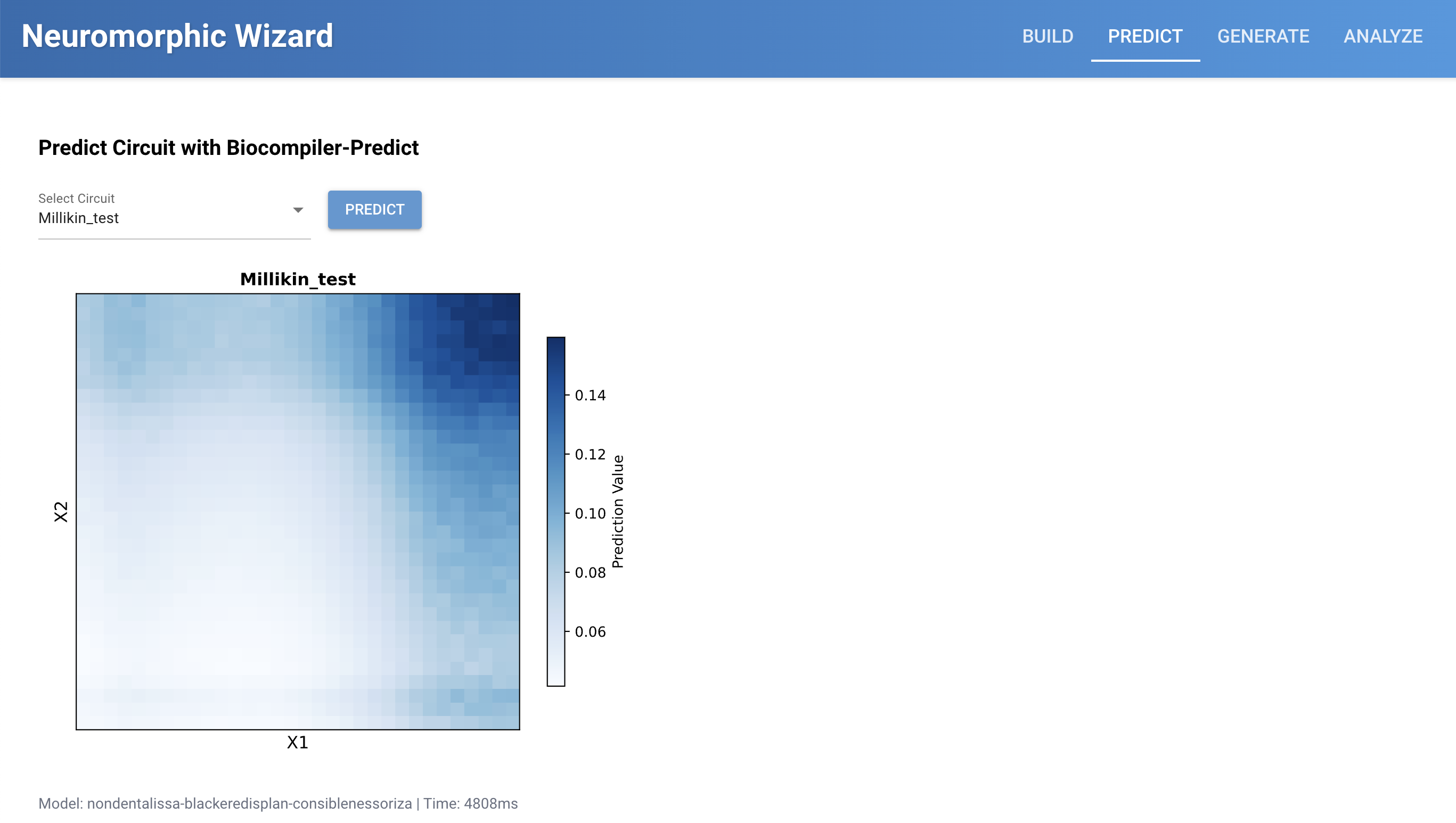 Neuromorphic Wizard

BUILD PREDICT GENERATE ANALYZE

Predict Circuit with Biocompiler-Predict

Select Circuit
Millikin_test

PREDICT

Millikin_test

X2

X1

0.14
0.12
0.10
0.08
0.06

Prediction Value

Model: nondentalissa-blackeredisplan-consiblenessoriza | Time: 4808ms